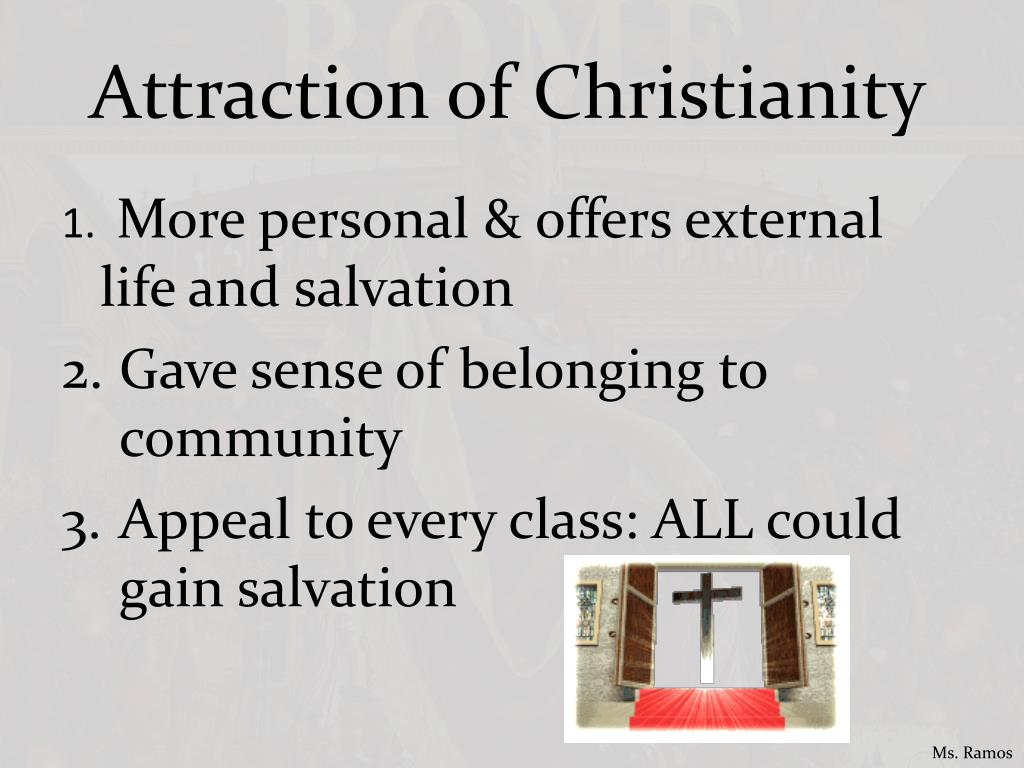 Attraction of Christianity

1. More personal & offers external life and salvation
2. Gave sense of belonging to community
3. Appeal to every class: ALL could gain salvation

Ms. Ramos